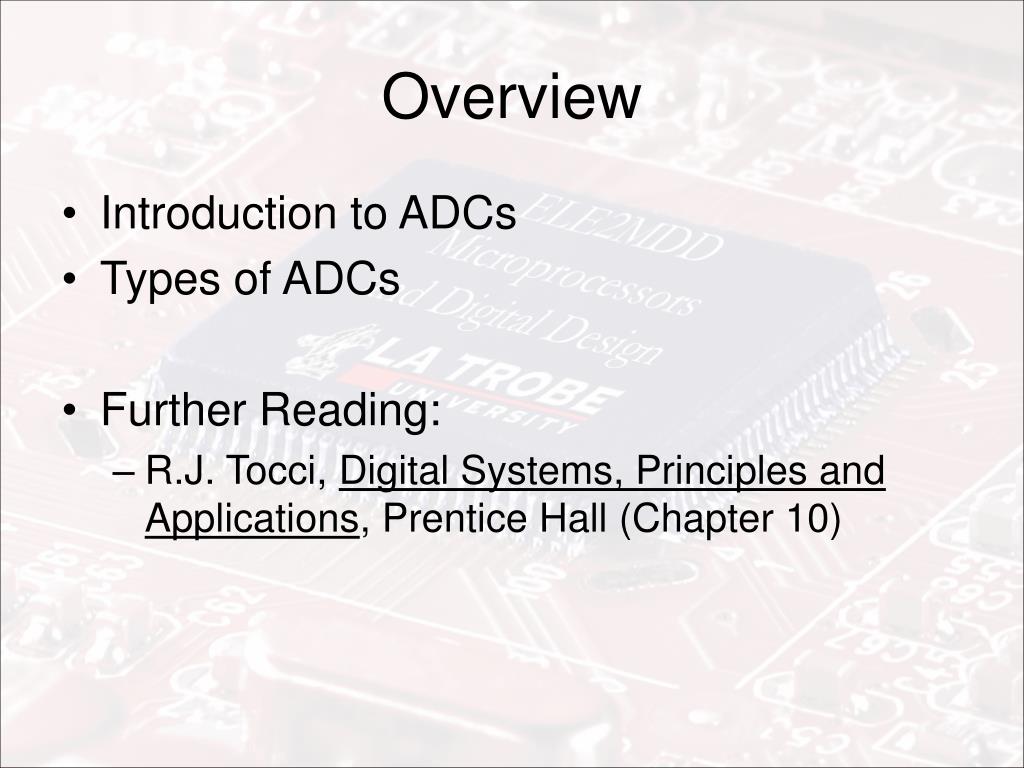 Overview

• Introduction to ADCs
• Types of ADCs

• Further Reading:
– R.J. Tocci, Digital Systems, Principles and Applications, Prentice Hall (Chapter 10)

ELE2MDD
Microprocessors
and Digital Design
LA TROBE
UNIVERSITY